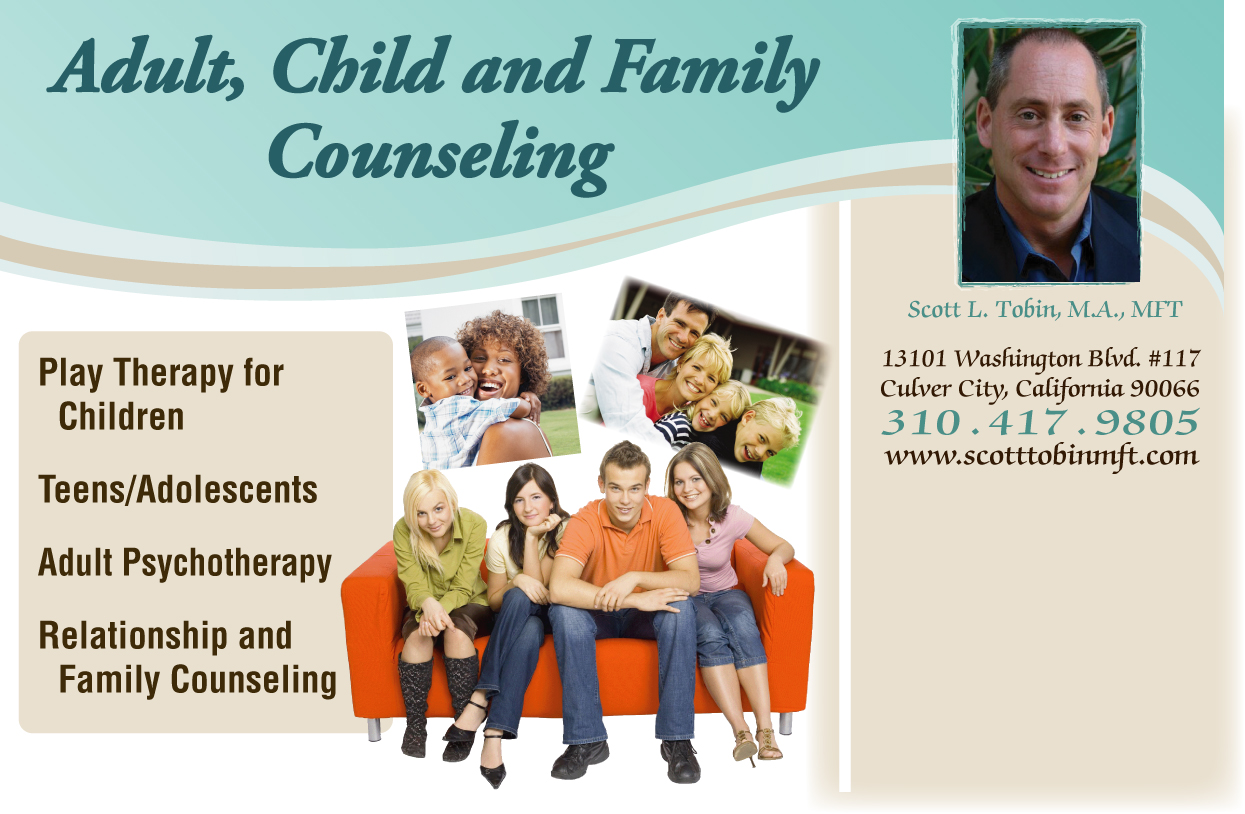 Adult, Child and Family Counseling

Play Therapy for Children

Teens/Adolescents

Adult Psychotherapy

Relationship and Family Counseling

Scott L. Tobin, M.A., MFT

13101 Washington Blvd. #117
Culver City, California 90066
310.417.9805
www.scotttobinmft.com